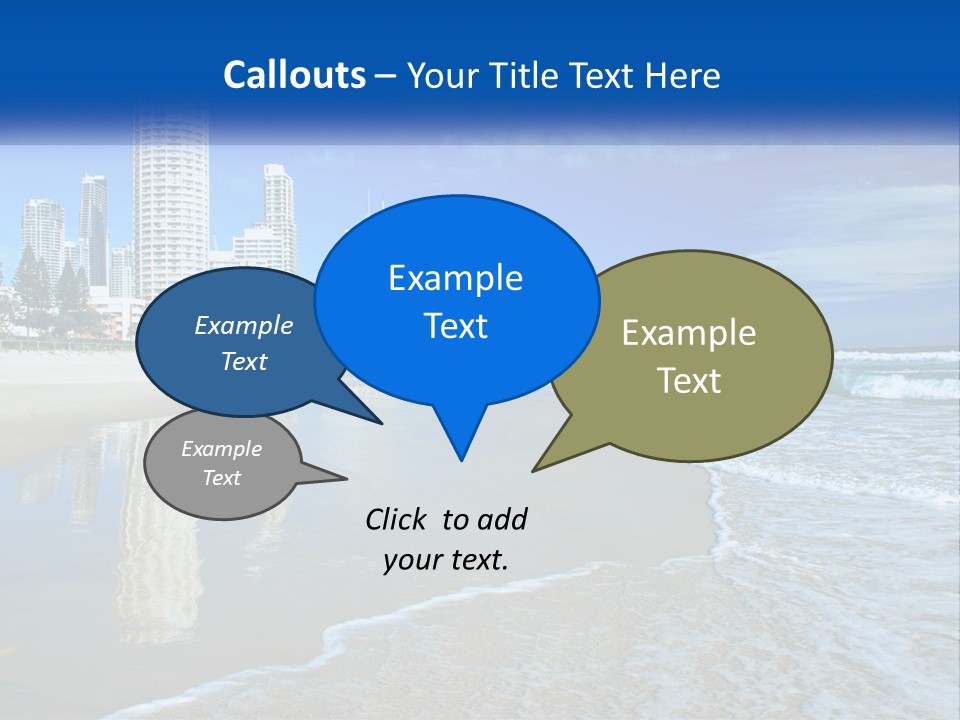 Callouts – Your Title Text Here

Example Text

Example Text

Example Text

Example Text

Click to add your text.